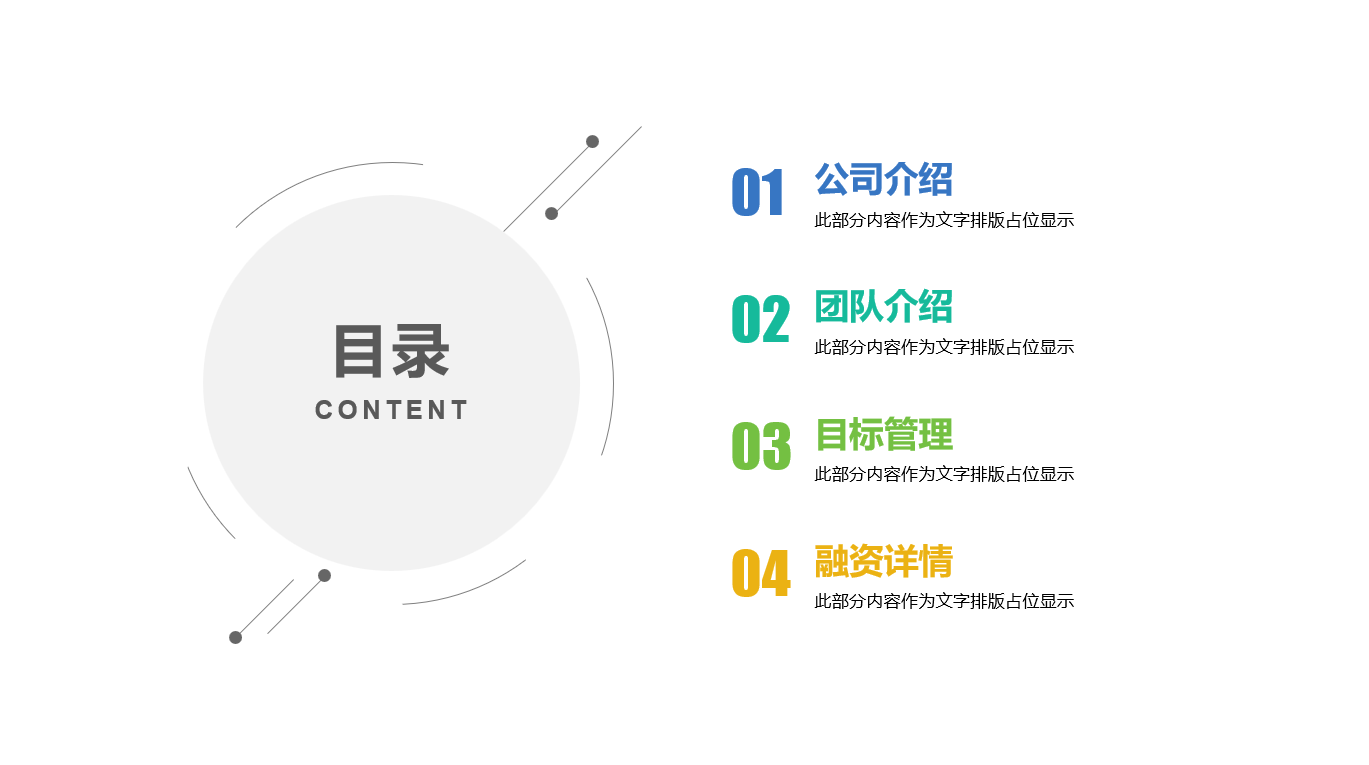 目录
CONTENT

01 公司介绍
此部分内容作为文字排版占位显示

02 团队介绍
此部分内容作为文字排版占位显示

03 目标管理
此部分内容作为文字排版占位显示

04 融资详情
此部分内容作为文字排版占位显示